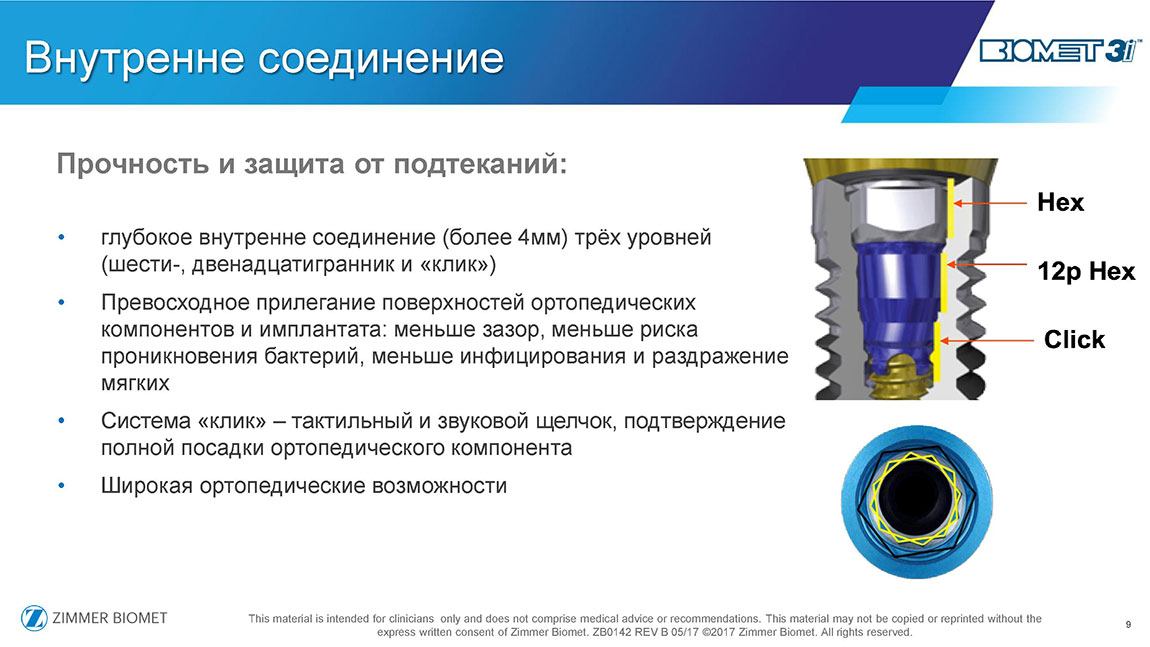 Внутренне соединение

BIOMET 3i™

Прочность и защита от подтеканий:

• глубокое внутренне соединение (более 4мм) трёх уровней (шести-, двенадцатигранник и «клик»)

• Превосходное прилегание поверхностей ортопедических компонентов и имплантата: меньше зазор, меньше риска проникновения бактерий, меньше инфицирования и раздражение мягких

• Система «клик» – тактильный и звуковой щелчок, подтверждение полной посадки ортопедического компонента

• Широкая ортопедические возможности

Hex

12p Hex

Click

ZIMMER BIOMET

This material is intended for clinicians only and does not comprise medical advice or recommendations. This material may not be copied or reprinted without the express written consent of Zimmer Biomet. ZB0142 REV B 05/17 ©2017 Zimmer Biomet. All rights reserved.

9